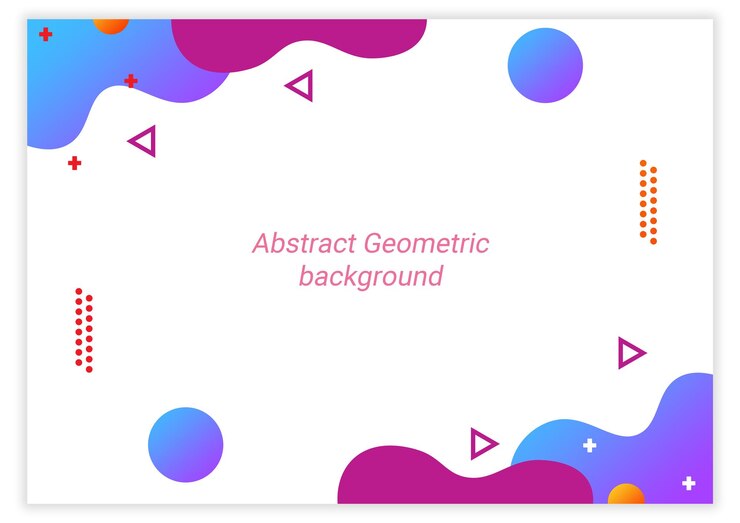 Abstract Geometric background